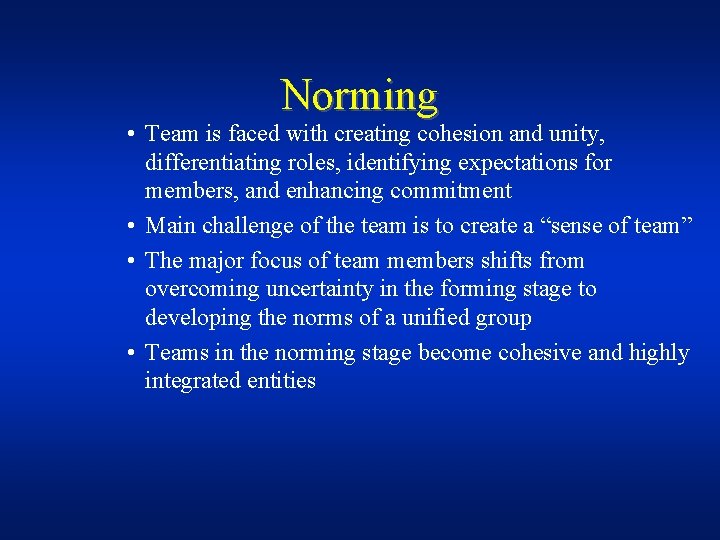 Norming

• Team is faced with creating cohesion and unity, differentiating roles, identifying expectations for members, and enhancing commitment

• Main challenge of the team is to create a “sense of team”

• The major focus of team members shifts from overcoming uncertainty in the forming stage to developing the norms of a unified group

• Teams in the norming stage become cohesive and highly integrated entities